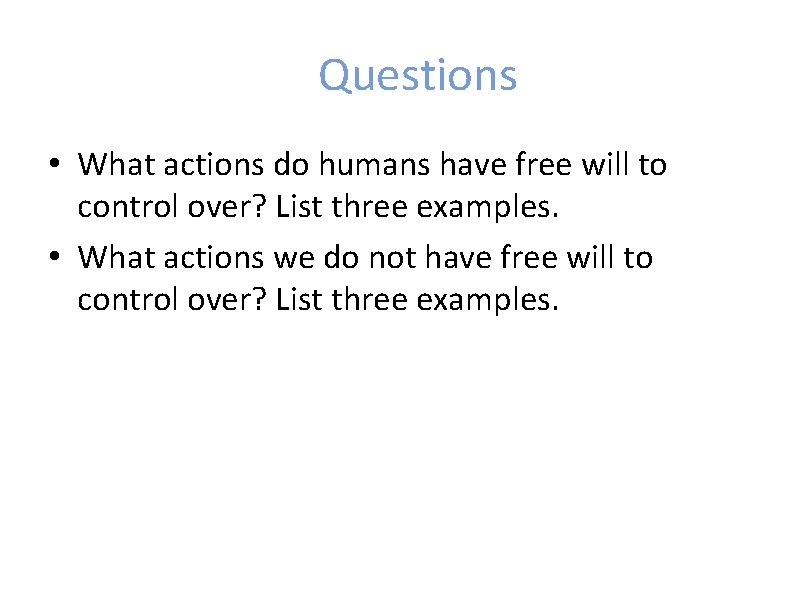 Questions

• What actions do humans have free will to control over? List three examples.
• What actions we do not have free will to control over? List three examples.